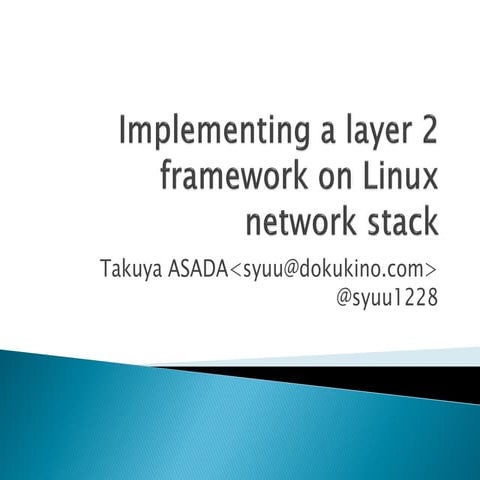 Implementing a layer 2 framework on Linux network stack

Takuya ASADA<syuu@dokukino.com>
@syuu1228